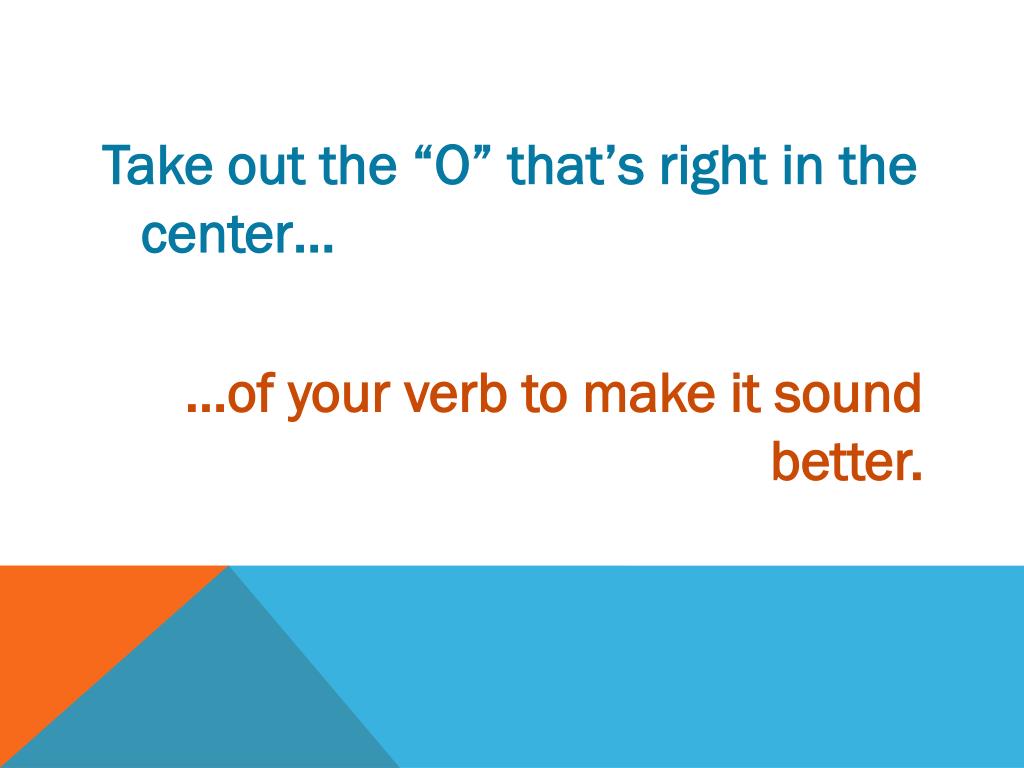 Take out the “O” that’s right in the center…

…of your verb to make it sound better.